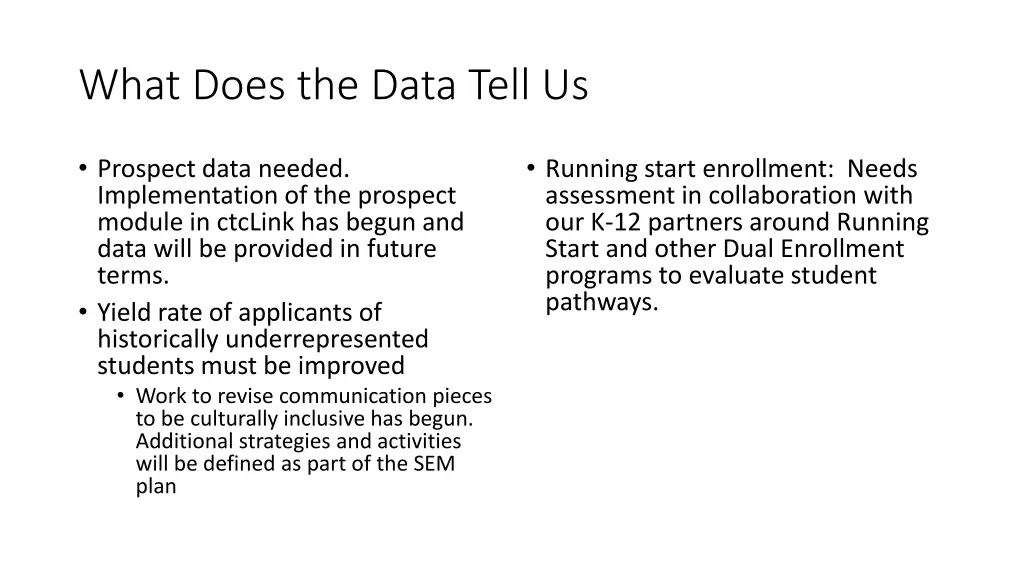 What Does the Data Tell Us

• Prospect data needed. Implementation of the prospect module in ctcLink has begun and data will be provided in future terms.
• Yield rate of applicants of historically underrepresented students must be improved
  • Work to revise communication pieces to be culturally inclusive has begun. Additional strategies and activities will be defined as part of the SEM plan

• Running start enrollment: Needs assessment in collaboration with our K-12 partners around Running Start and other Dual Enrollment programs to evaluate student pathways.